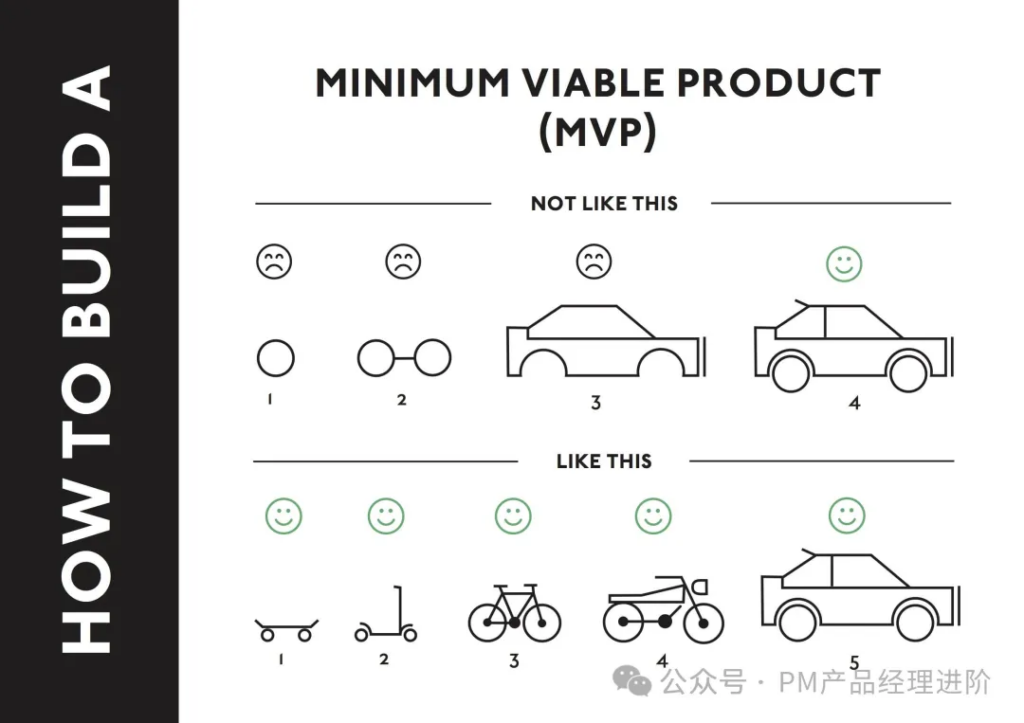 HOW TO BUILD A

MINIMUM VIABLE PRODUCT (MVP)

NOT LIKE THIS

1

2

3

4

LIKE THIS

1

2

3

4

5

公众号 · PM产品经理进阶